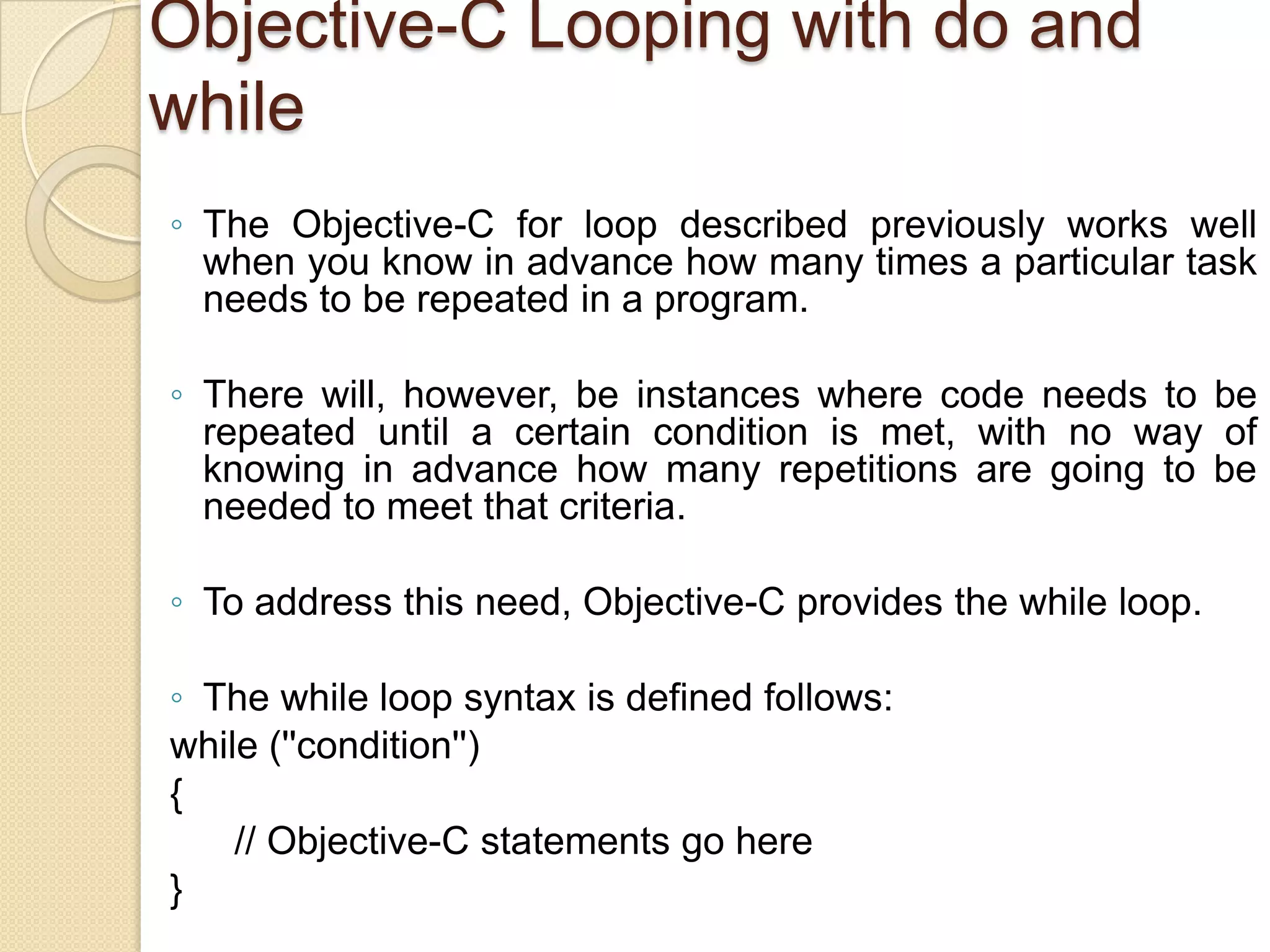 Objective-C Looping with do and while

◦ The Objective-C for loop described previously works well when you know in advance how many times a particular task needs to be repeated in a program.

◦ There will, however, be instances where code needs to be repeated until a certain condition is met, with no way of knowing in advance how many repetitions are going to be needed to meet that criteria.

◦ To address this need, Objective-C provides the while loop.

◦ The while loop syntax is defined follows:
while ("condition")
{
// Objective-C statements go here
}